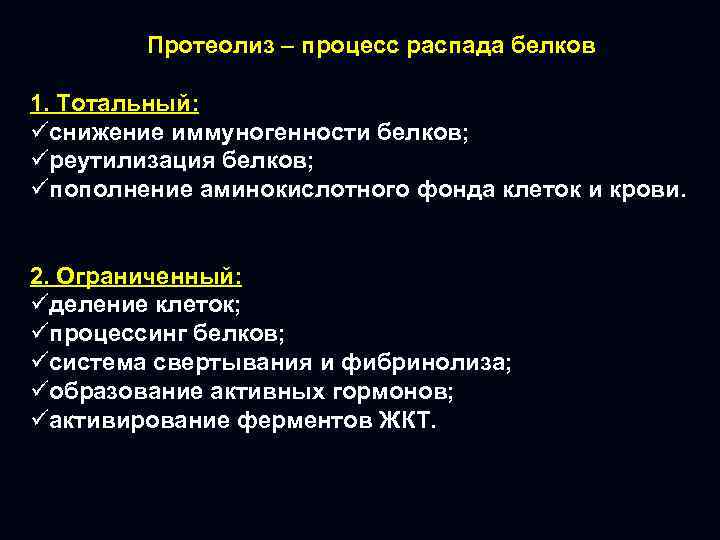 Протеолиз – процесс распада белков

1. Тотальный:
✓снижение иммуногенности белков;
✓реутилизация белков;
✓пополнение аминокислотного фонда клеток и крови.

2. Ограниченный:
✓деление клеток;
✓процессинг белков;
✓система свертывания и фибринолиза;
✓образование активных гормонов;
✓активирование ферментов ЖКТ.